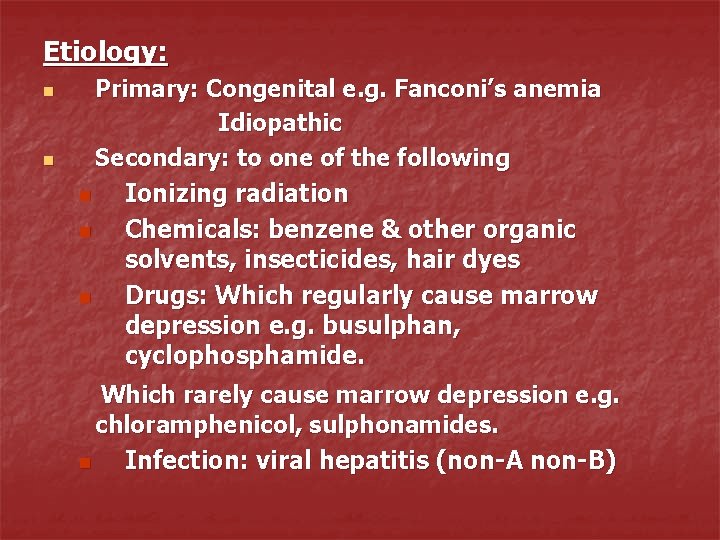 Etiology:

Primary: Congenital e.g. Fanconi's anemia
Idiopathic

Secondary: to one of the following

Ionizing radiation

Chemicals: benzene & other organic solvents, insecticides, hair dyes

Drugs: Which regularly cause marrow depression e.g. busulphan, cyclophosphamide.

Which rarely cause marrow depression e.g. chloramphenicol, sulphonamides.

Infection: viral hepatitis (non-A non-B)